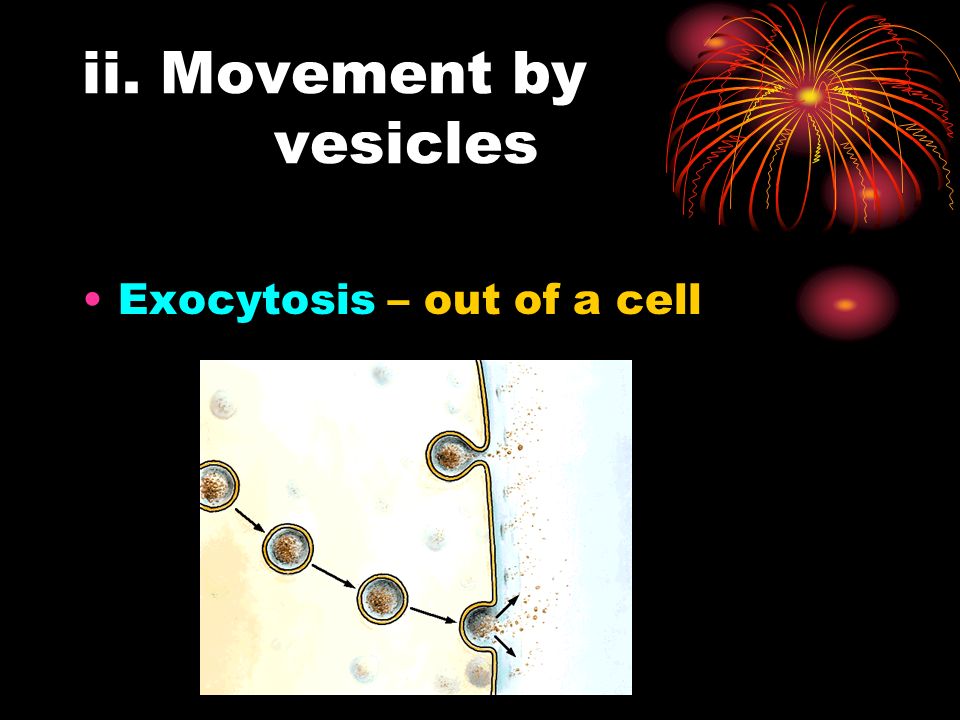 ii. Movement by vesicles

• Exocytosis – out of a cell